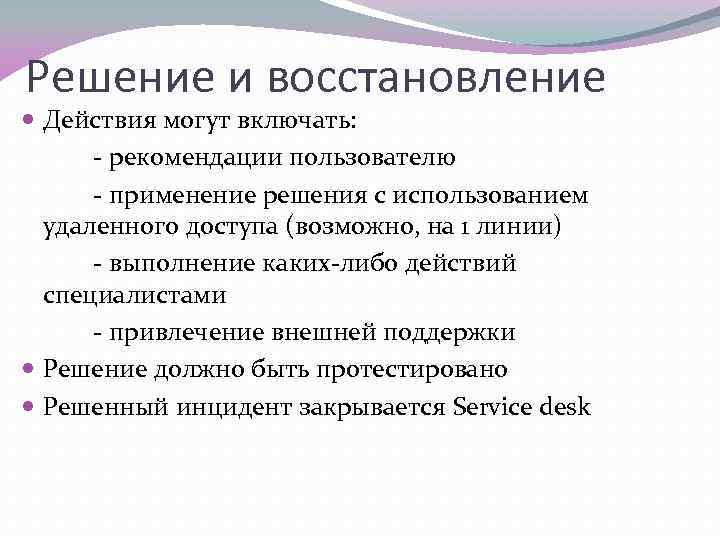 Решение и восстановление

Действия могут включать:

- рекомендации пользователю

- применение решения с использованием удаленного доступа (возможно, на 1 линии)

- выполнение каких-либо действий специалистами

- привлечение внешней поддержки

Решение должно быть протестировано

Решенный инцидент закрывается Service desk